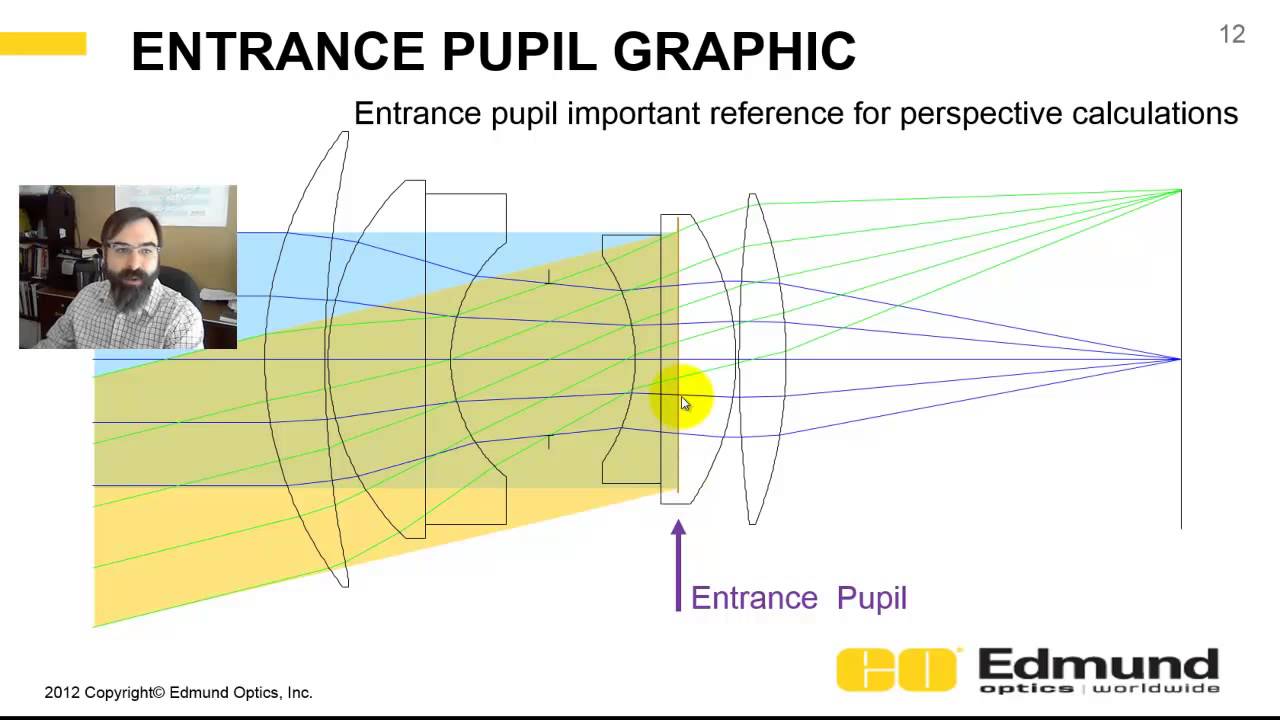 ENTRANCE PUPIL GRAPHIC

12

Entrance pupil important reference for perspective calculations

Entrance Pupil

2012 Copyright© Edmund Optics, Inc.

Edmund optics | worldwide